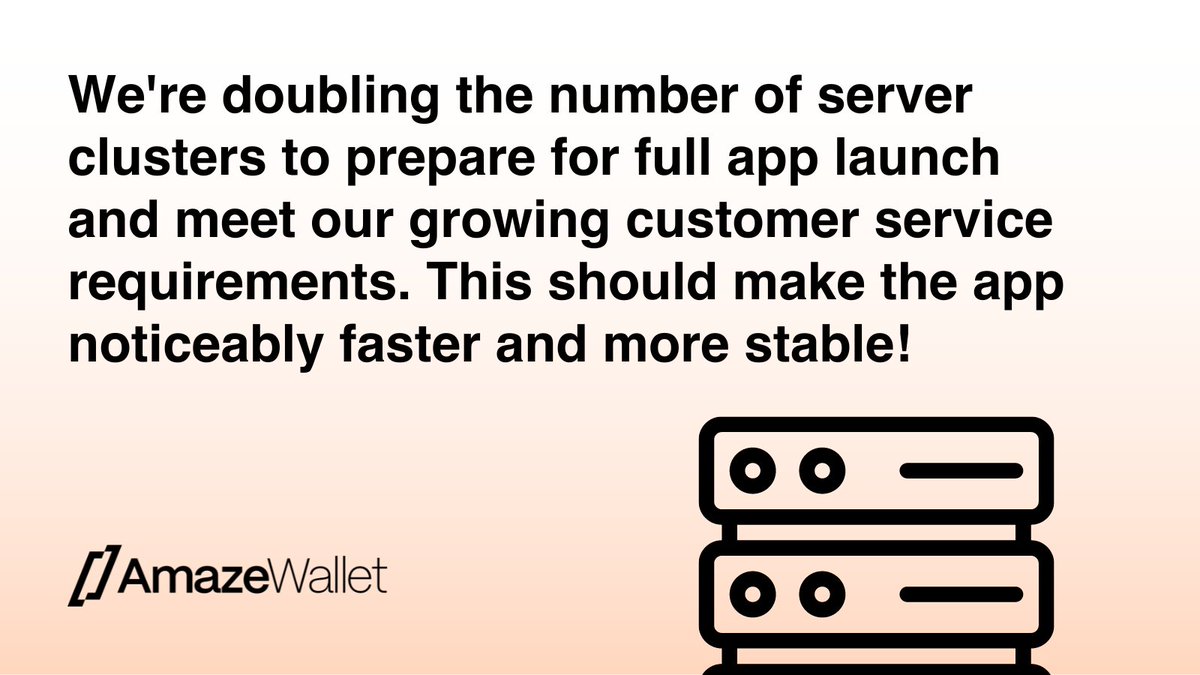 We're doubling the number of server clusters to prepare for full app launch and meet our growing customer service requirements. This should make the app noticeably faster and more stable!

AmazeWallet